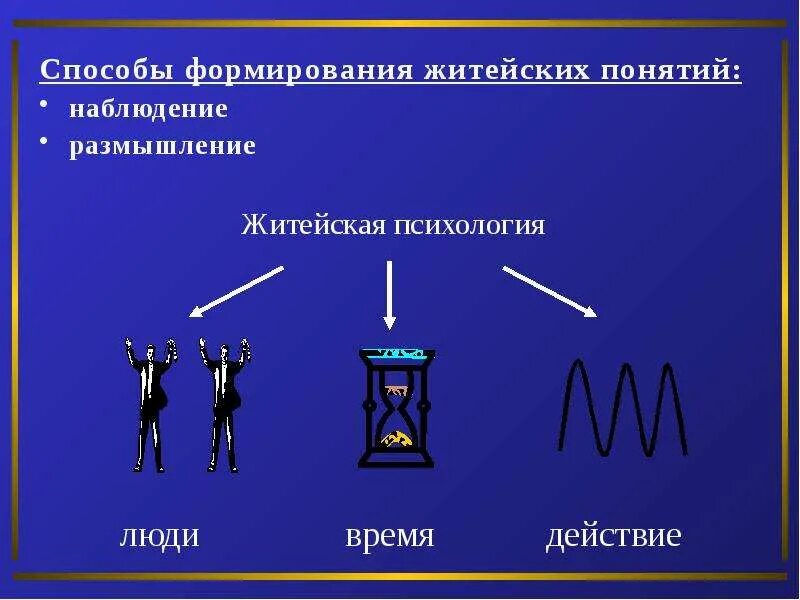 Способы формирования житейских понятий:
• наблюдение
• размышление

Житейская психология

люди

время

действие